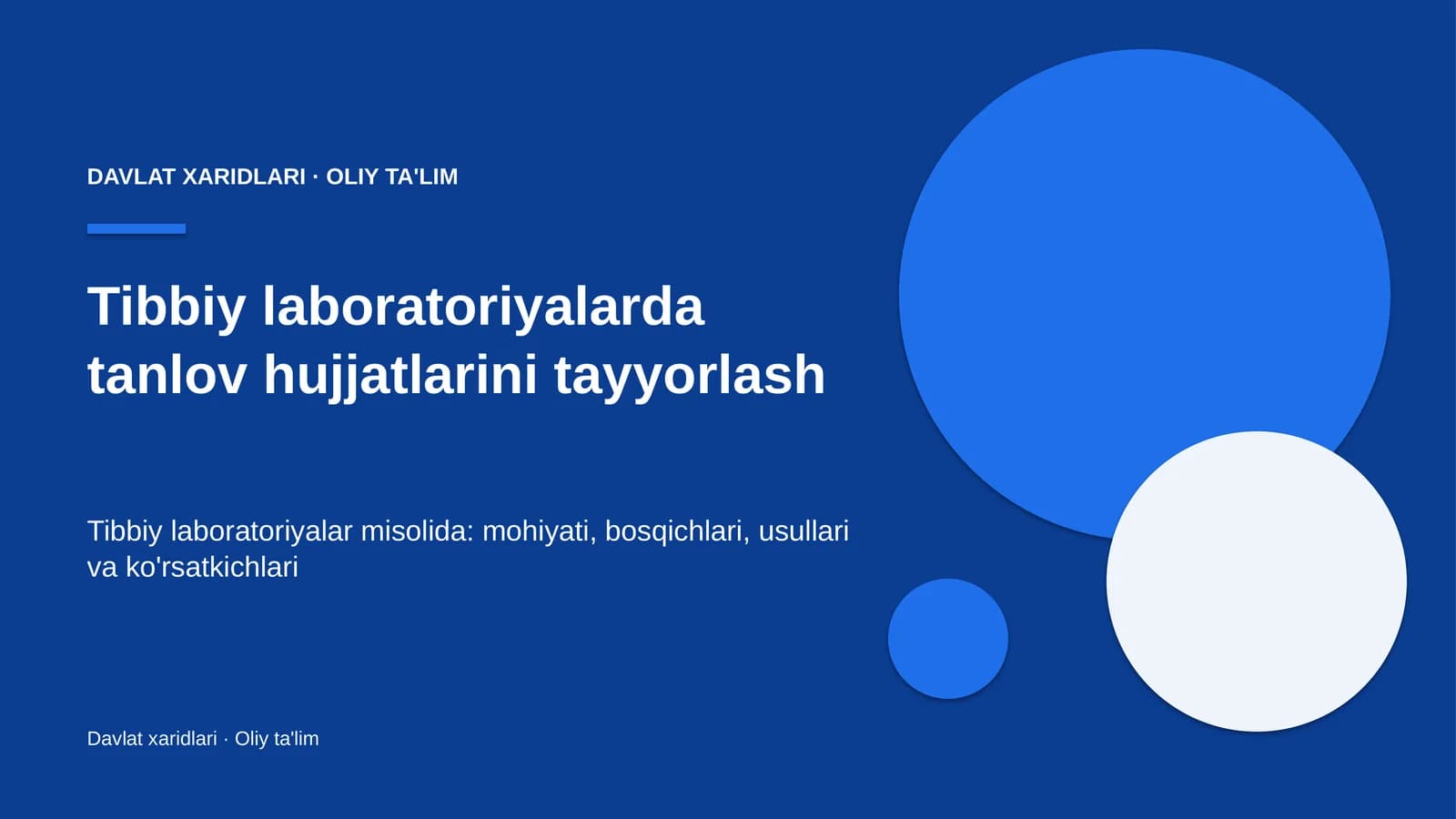 DAVLAT XARIDLARI · OLIY TA'LIM

Tibbiy laboratoriyalarda tanlov hujjatlarini tayyorlash

Tibbiy laboratoriyalar misolida: mohiyati, bosqichlari, usullari va ko'rsatkichlari

Davlat xaridlari · Oliy ta'lim